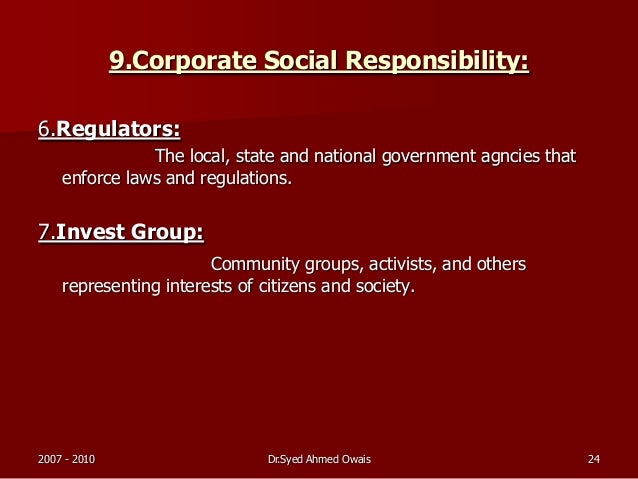 9.Corporate Social Responsibility:

6.Regulators:

The local, state and national government agncies that enforce laws and regulations.

7.Invest Group:

Community groups, activists, and others representing interests of citizens and society.

2007 - 2010

Dr.Syed Ahmed Owais

24